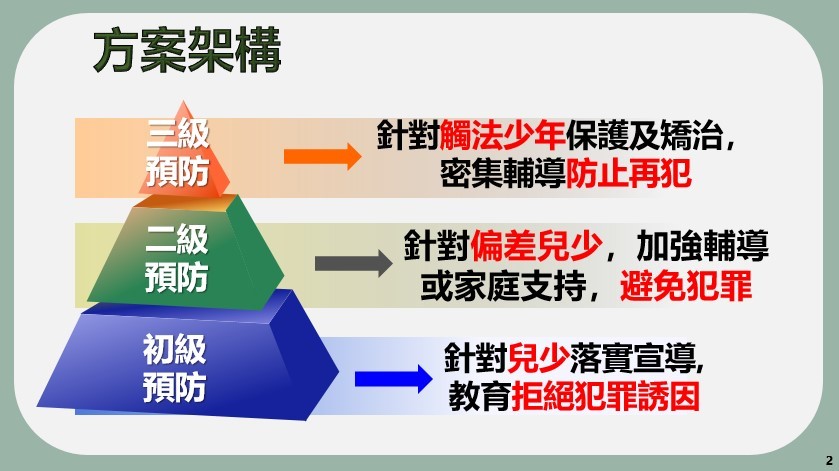 方案架構

三級預防

針對觸法少年保護及矯治，密集輔導防止再犯

二級預防

針對偏差兒少，加強輔導或家庭支持，避免犯罪

初級預防

針對兒少落實宣導，教育拒絕犯罪誘因

2